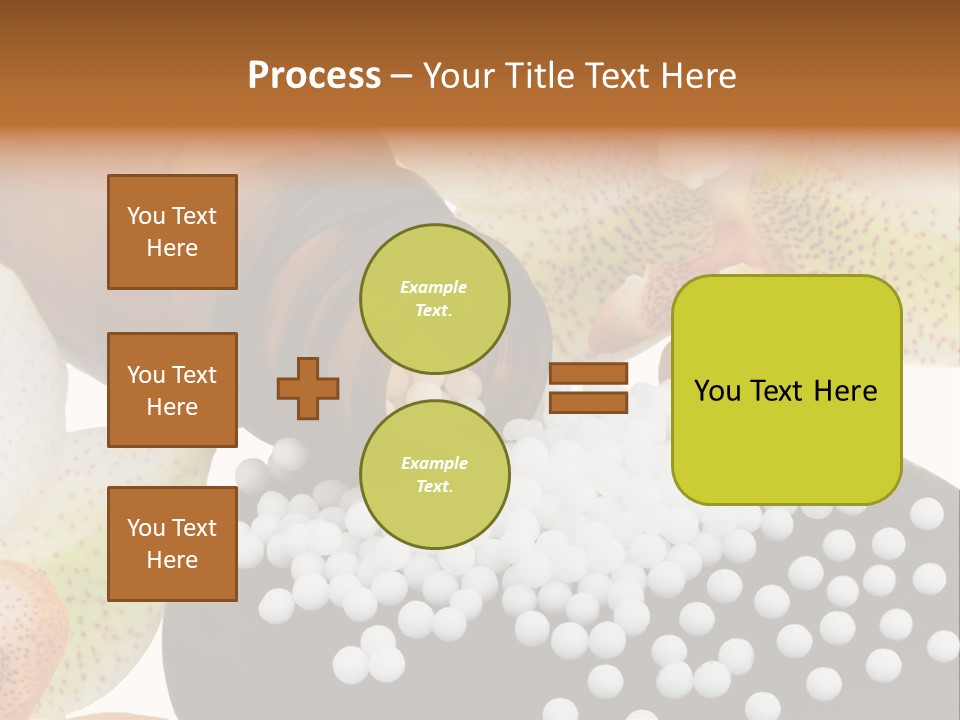 Process – Your Title Text Here

You Text Here

You Text Here

You Text Here

Example Text.

Example Text.

You Text Here